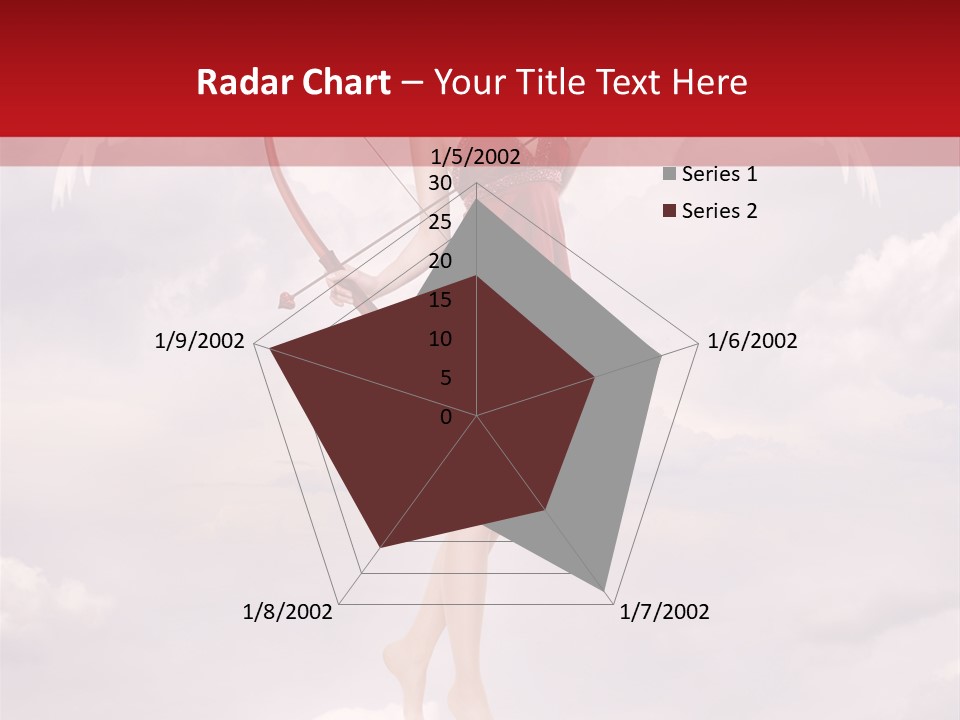 Radar Chart – Your Title Text Here

1/5/2002
30
25
20
15
10
5
0
1/6/2002
1/7/2002
1/8/2002
1/9/2002

Series 1
Series 2